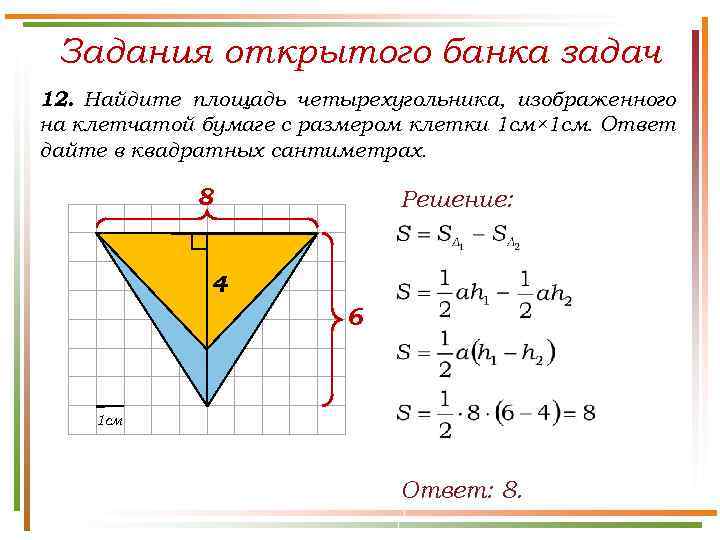 Задания открытого банка задач

**12.** Найдите площадь четырехугольника, изображенного на клетчатой бумаге с размером клетки 1см×1см. Ответ дайте в квадратных сантиметрах.

8

4

6

1см

Решение:

$S = S_{\Delta_1} - S_{\Delta_2}$

$S = \frac{1}{2}ah_1 - \frac{1}{2}ah_2$

$S = \frac{1}{2}a(h_1 - h_2)$

$S = \frac{1}{2} \cdot 8 \cdot (6 - 4) = 8$

Ответ: 8.